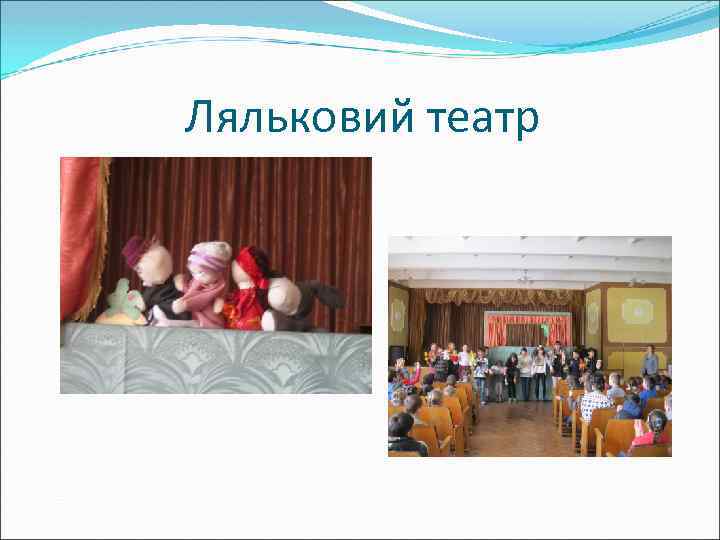 Ляльковий театр